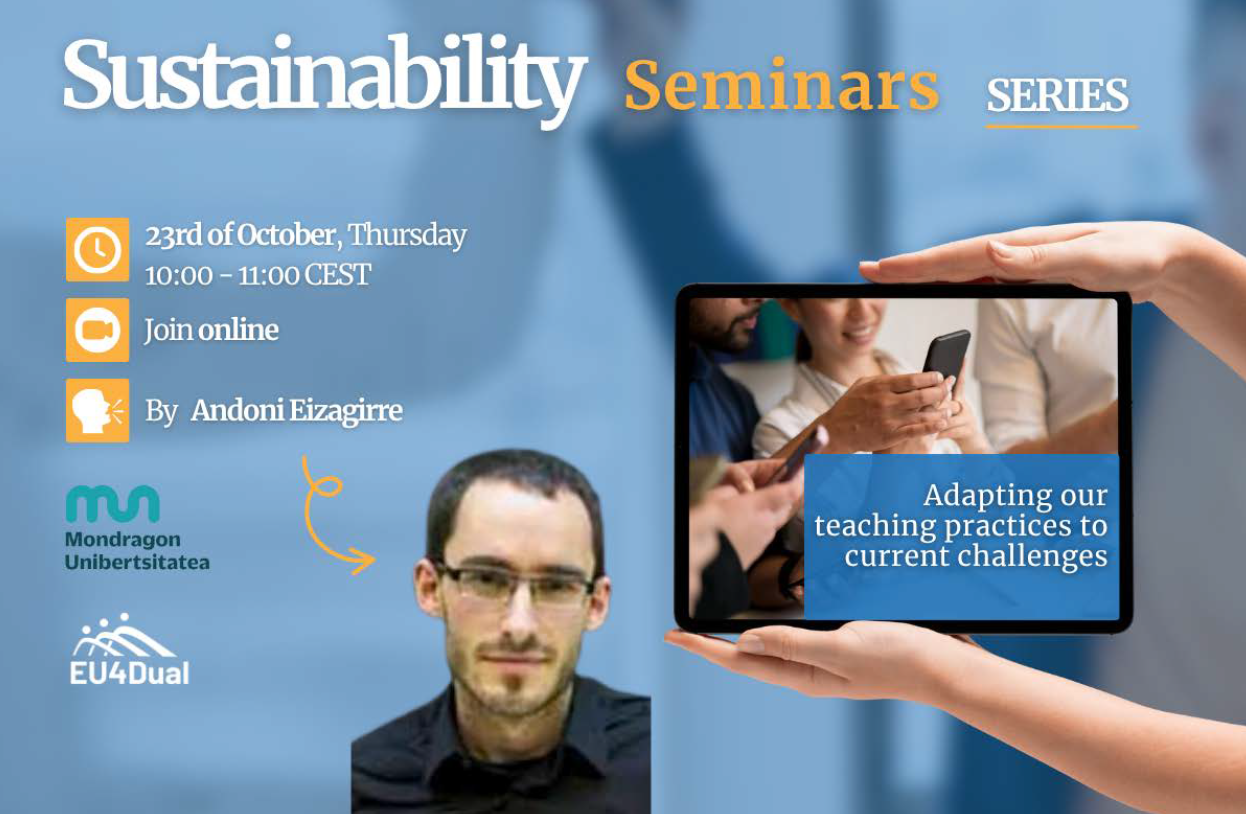 Sustainability Seminars SERIES

23rd of October, Thursday
10:00 - 11:00 CEST

Join online

By Andoni Eizagirre

Mondragon Unibertsitatea

EU4Dual

Adapting our teaching practices to current challenges